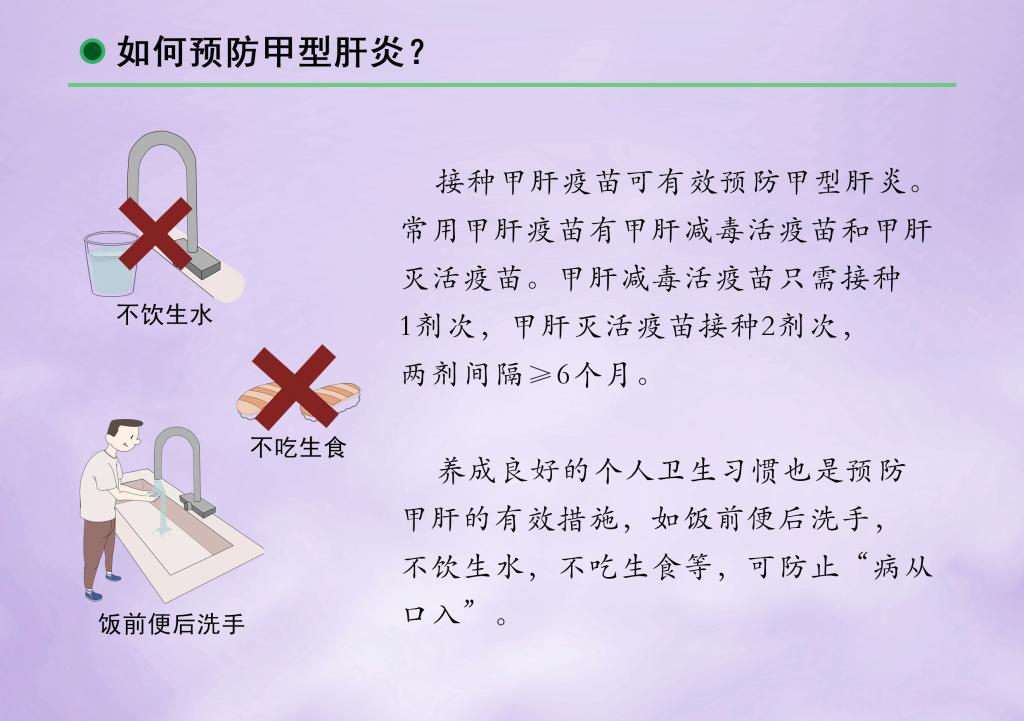 如何预防甲型肝炎？

不饮生水

不吃生食

饭前便后洗手

接种甲肝疫苗可有效预防甲型肝炎。常用甲肝疫苗有甲肝减毒活疫苗和甲肝灭活疫苗。甲肝减毒活疫苗只需接种1剂次，甲肝灭活疫苗接种2剂次，两剂间隔≥6个月。

养成良好的个人卫生习惯也是预防甲肝的有效措施，如饭前便后洗手，不饮生水，不吃生食等，可防止“病从口入”。